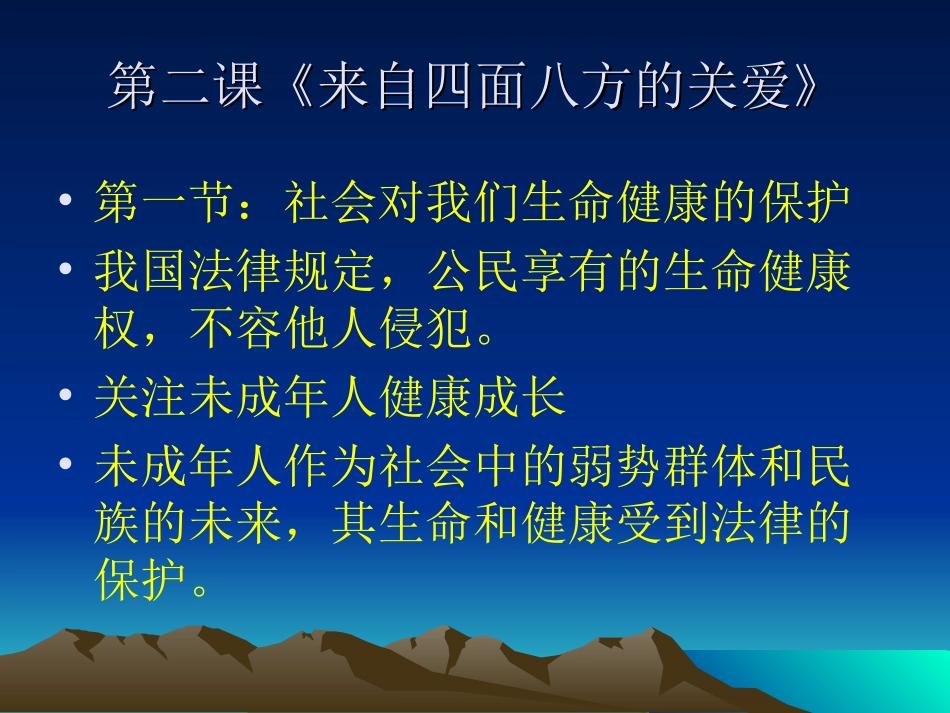 第二课《来自四面八方的关爱》

• 第一节：社会对我们生命健康的保护

• 我国法律规定，公民享有的生命健康权，不容他人侵犯。

• 关注未成年人健康成长

• 未成年人作为社会中的弱势群体和民族的未来，其生命和健康受到法律的保护。